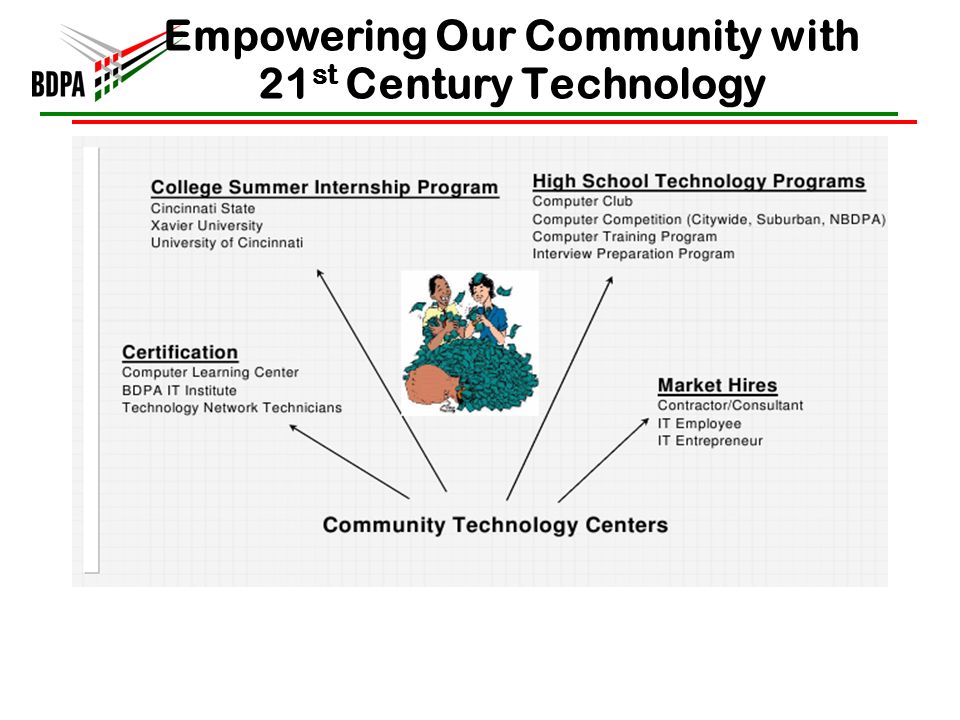 BDPA

Empowering Our Community with 21$^{st}$ Century Technology

College Summer Internship Program
Cincinnati State
Xavier University
University of Cincinnati

High School Technology Programs
Computer Club
Computer Competition (Citywide, Suburban, NBDPA)
Computer Training Program
Interview Preparation Program

Certification
Computer Learning Center
BDPA IT Institute
Technology Network Technicians

Market Hires
Contractor/Consultant
IT Employee
IT Entrepreneur

Community Technology Centers